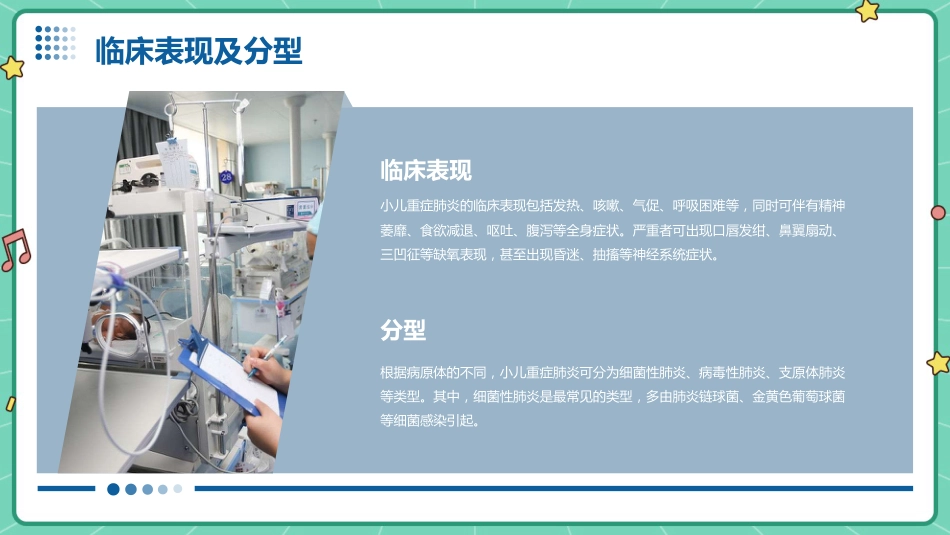 临床表现及分型

临床表现

小儿重症肺炎的临床表现包括发热、咳嗽、气促、呼吸困难等，同时可伴有精神萎靡、食欲减退、呕吐、腹泻等全身症状。严重者可出现口唇发绀、鼻翼扇动、三凹征等缺氧表现，甚至出现昏迷、抽搐等神经系统症状。

分型

根据病原体的不同，小儿重症肺炎可分为细菌性肺炎、病毒性肺炎、支原体肺炎等类型。其中，细菌性肺炎是最常见的类型，多由肺炎链球菌、金黄色葡萄球菌等细菌感染引起。